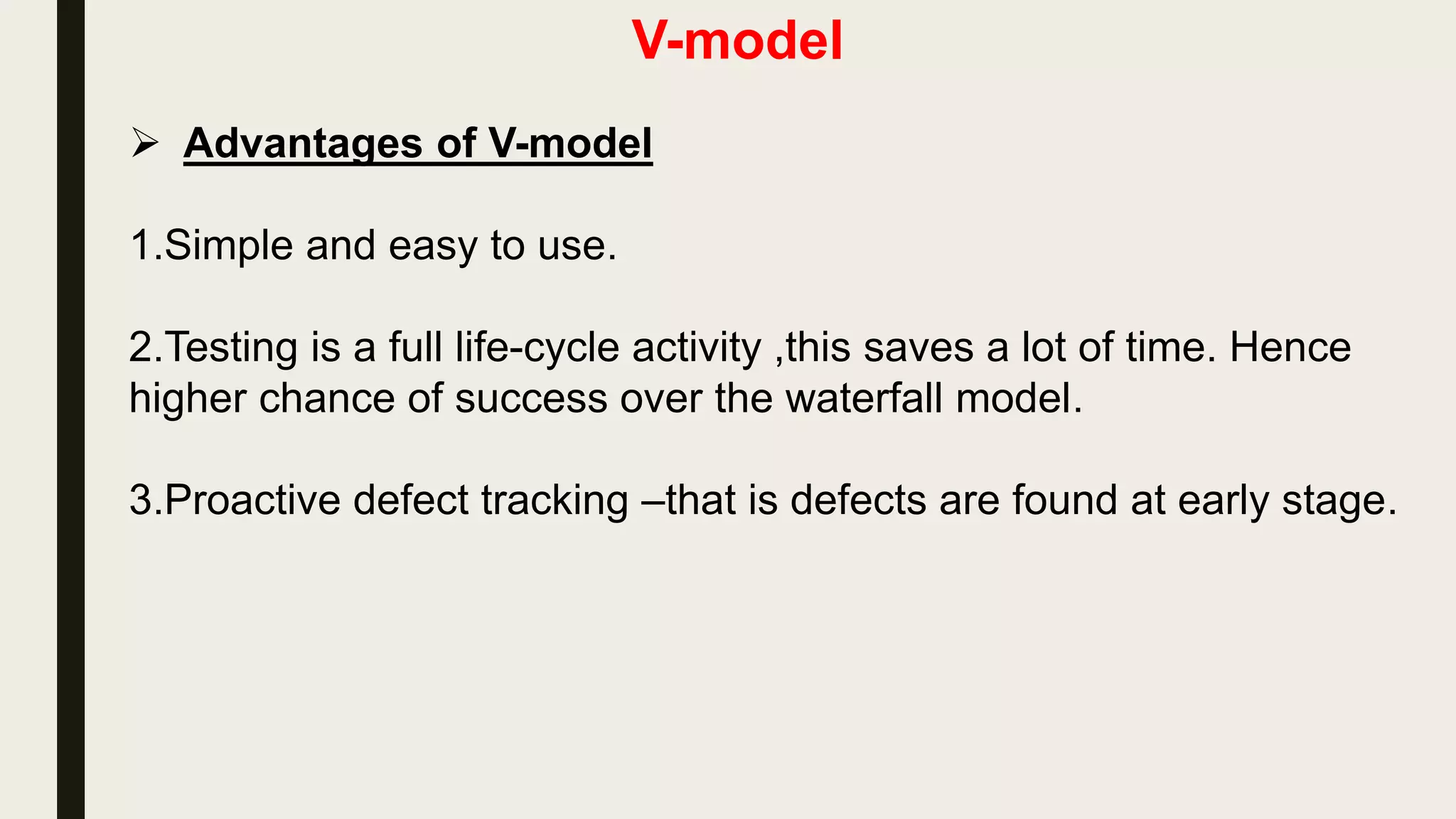 V-model

➢ Advantages of V-model

1.Simple and easy to use.

2.Testing is a full life-cycle activity ,this saves a lot of time. Hence higher chance of success over the waterfall model.

3.Proactive defect tracking –that is defects are found at early stage.